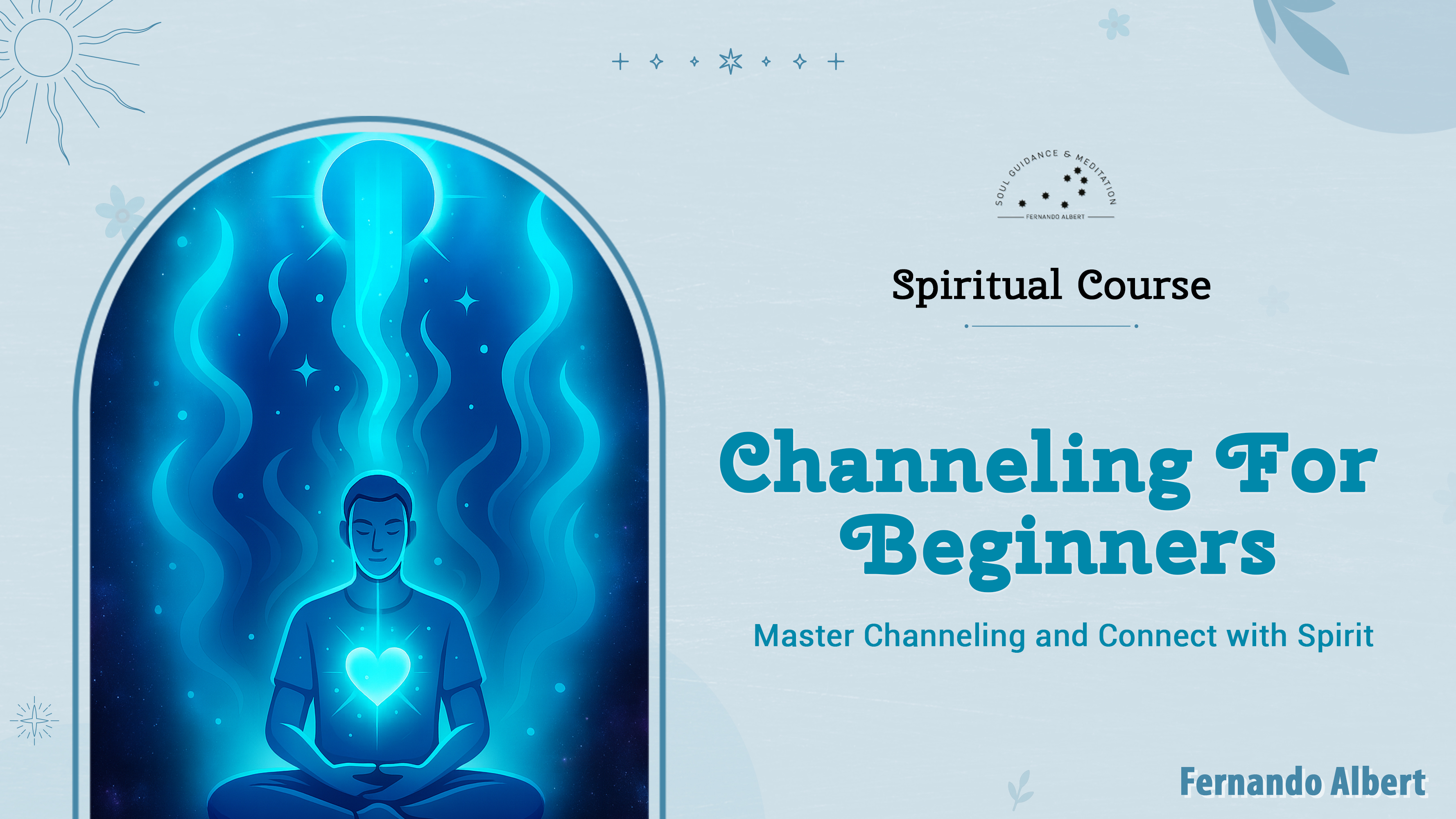 SOUL GUIDANCE & MEDITATION
FERNANDO ALBERT

Spiritual Course

Channeling For Beginners

Master Channeling and Connect with Spirit

Fernando Albert